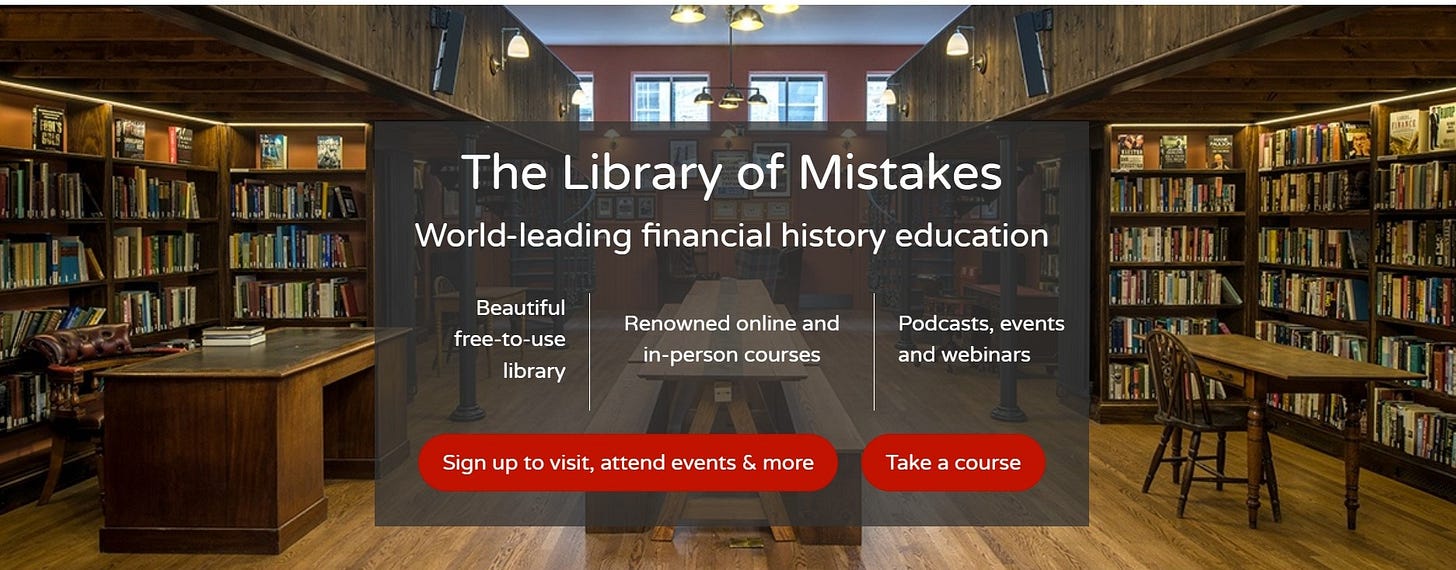 The Library of Mistakes

World-leading financial history education

Beautiful free-to-use library

Renowned online and in-person courses

Podcasts, events and webinars

Sign up to visit, attend events & more

Take a course